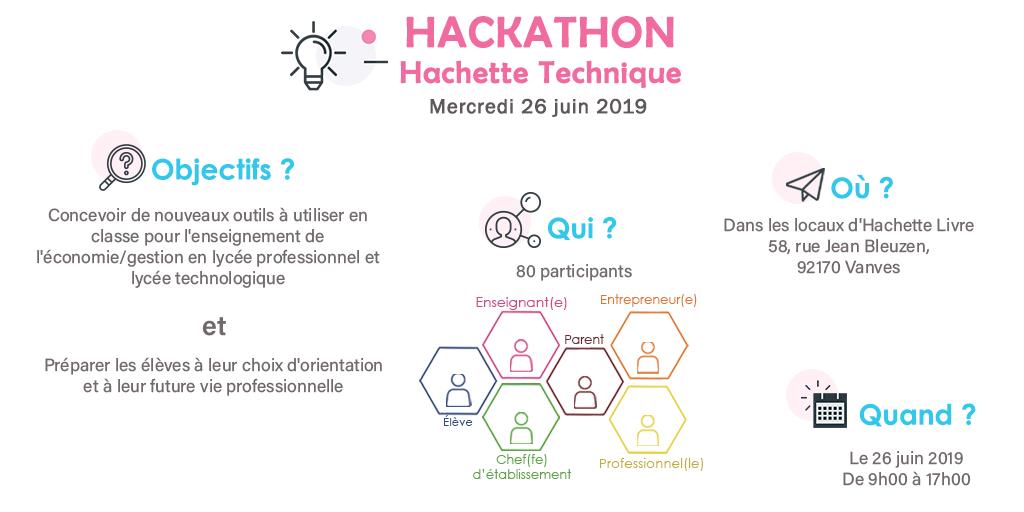 HACKATHON
Hachette Technique
Mercredi 26 juin 2019

Objectifs ?

Concevoir de nouveaux outils à utiliser en classe pour l'enseignement de l'économie/gestion en lycée professionnel et lycée technologique

et

Préparer les élèves à leur choix d'orientation et à leur future vie professionnelle

Qui ?

80 participants

Enseignant(e)
Entrepreneur(e)
Parent
Élève
Chef(fe) d'établissement
Professionnel(le)

Où ?

Dans les locaux d'Hachette Livre
58, rue Jean Bleuzen,
92170 Vanves

Quand ?

Le 26 juin 2019
De 9h00 à 17h00